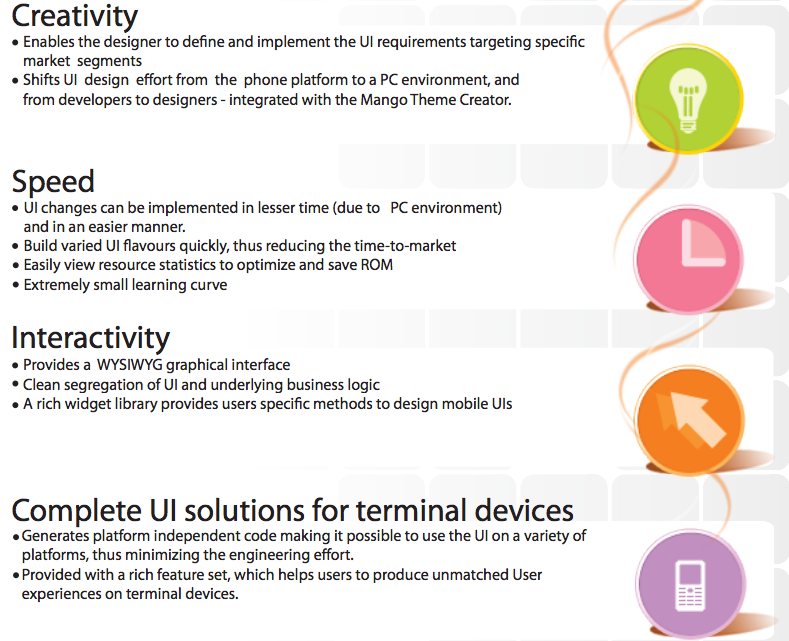 Creativity
• Enables the designer to define and implement the UI requirements targeting specific market segments
• Shifts UI design effort from the phone platform to a PC environment, and from developers to designers - integrated with the Mango Theme Creator.

Speed
• UI changes can be implemented in lesser time (due to PC environment) and in an easier manner.
• Build varied UI flavours quickly, thus reducing the time-to-market
• Easily view resource statistics to optimize and save ROM
• Extremely small learning curve

Interactivity
• Provides a WYSIWYG graphical interface
• Clean segregation of UI and underlying business logic
• A rich widget library provides users specific methods to design mobile UIs

Complete UI solutions for terminal devices
• Generates platform independent code making it possible to use the UI on a variety of platforms, thus minimizing the engineering effort.
• Provided with a rich feature set, which helps users to produce unmatched User experiences on terminal devices.